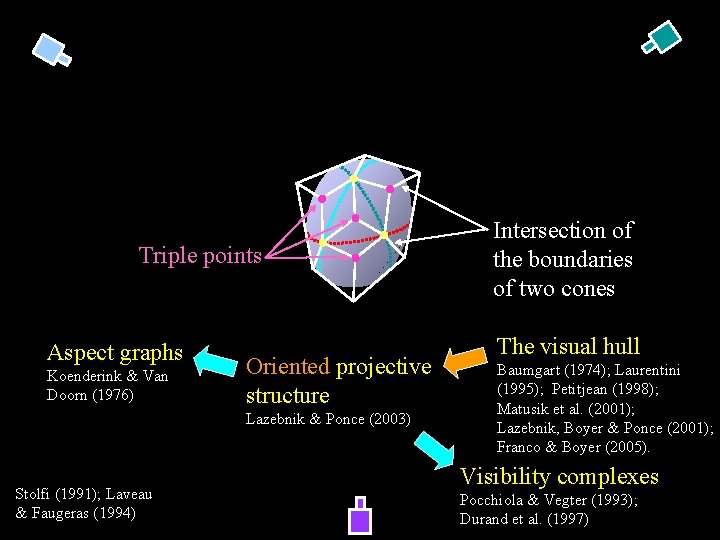 Triple points

Intersection of the boundaries of two cones

Aspect graphs
Koenderink & Van Doorn (1976)

Oriented projective structure
Lazebnik & Ponce (2003)

The visual hull
Baumgart (1974); Laurentini (1995); Petitjean (1998); Matusik et al. (2001); Lazebnik, Boyer & Ponce (2001); Franco & Boyer (2005).

Visibility complexes
Pocchiola & Vegter (1993); Durand et al. (1997)

Stolfi (1991); Laveau & Faugeras (1994)